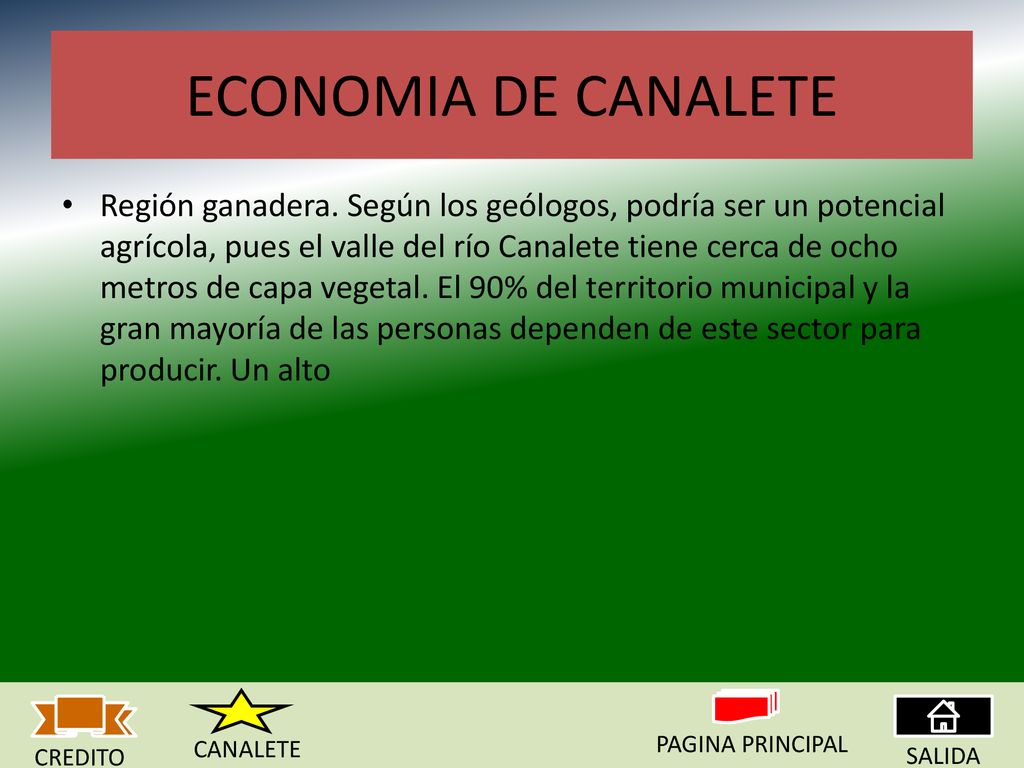 ECONOMIA DE CANALETE

• Región ganadera. Según los geólogos, podría ser un potencial agrícola, pues el valle del río Canalete tiene cerca de ocho metros de capa vegetal. El 90% del territorio municipal y la gran mayoría de las personas dependen de este sector para producir. Un alto

CREDITO

CANALETE

PAGINA PRINCIPAL

SALIDA